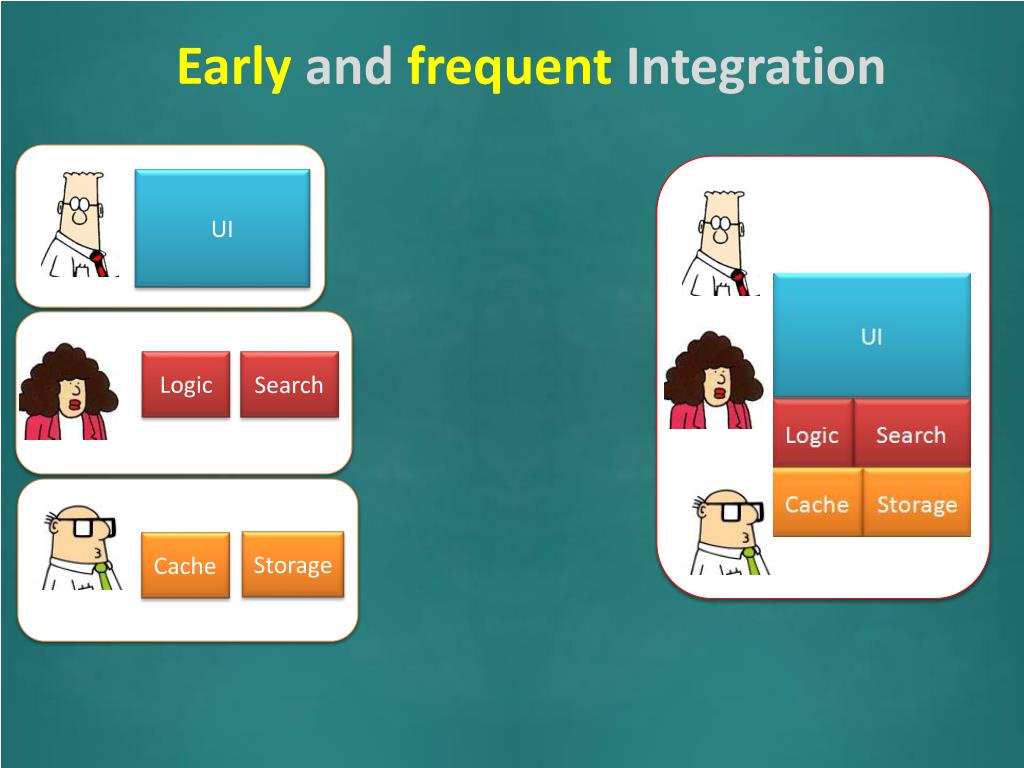 Early and frequent Integration

UI

Logic Search

Cache Storage

UI

Logic Search

Cache Storage